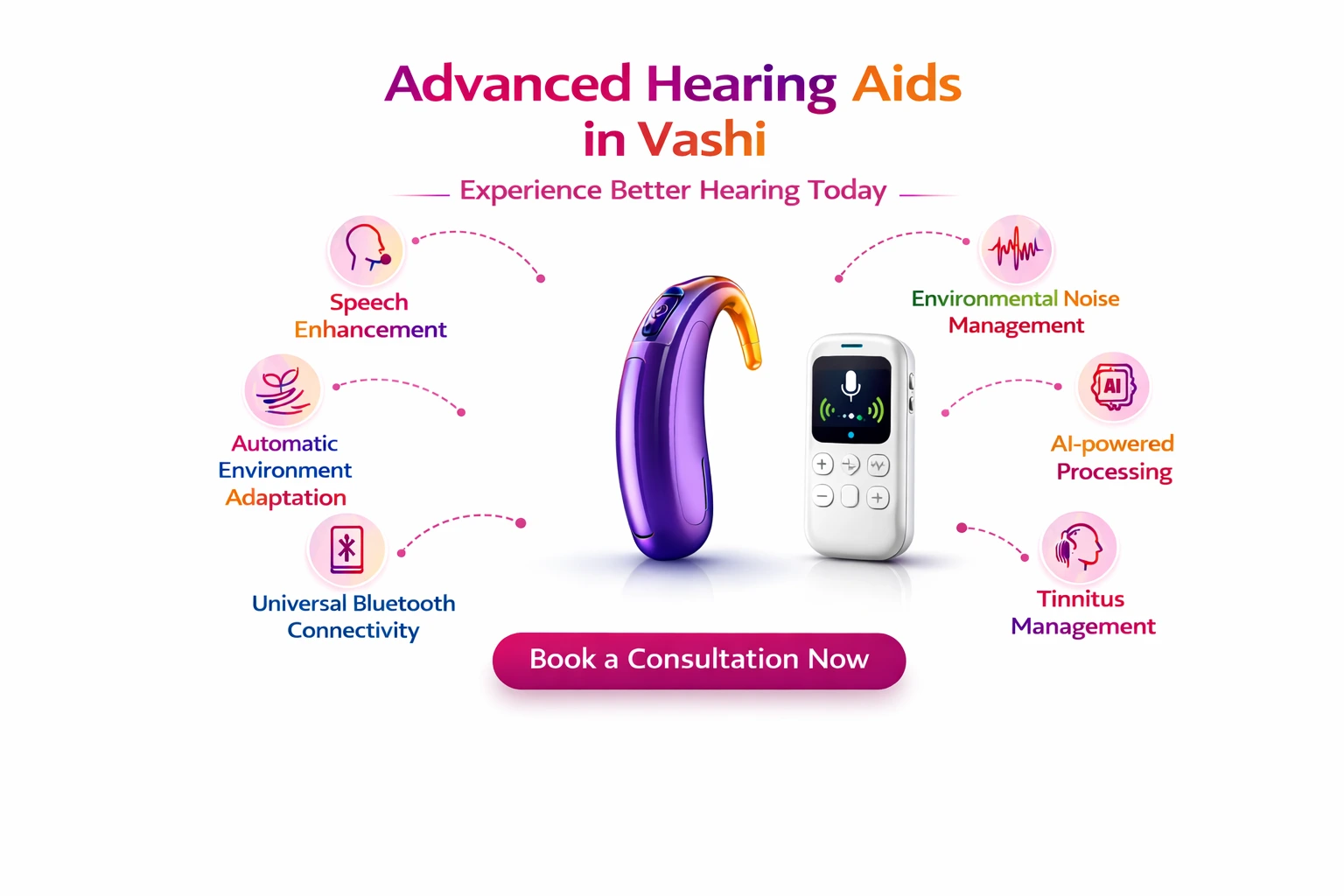 Advanced Hearing Aids in Vashi

Experience Better Hearing Today

Speech Enhancement

Automatic Environment Adaptation

Universal Bluetooth Connectivity

Environmental Noise Management

AI

AI-powered Processing

Tinnitus Management

Book a Consultation Now